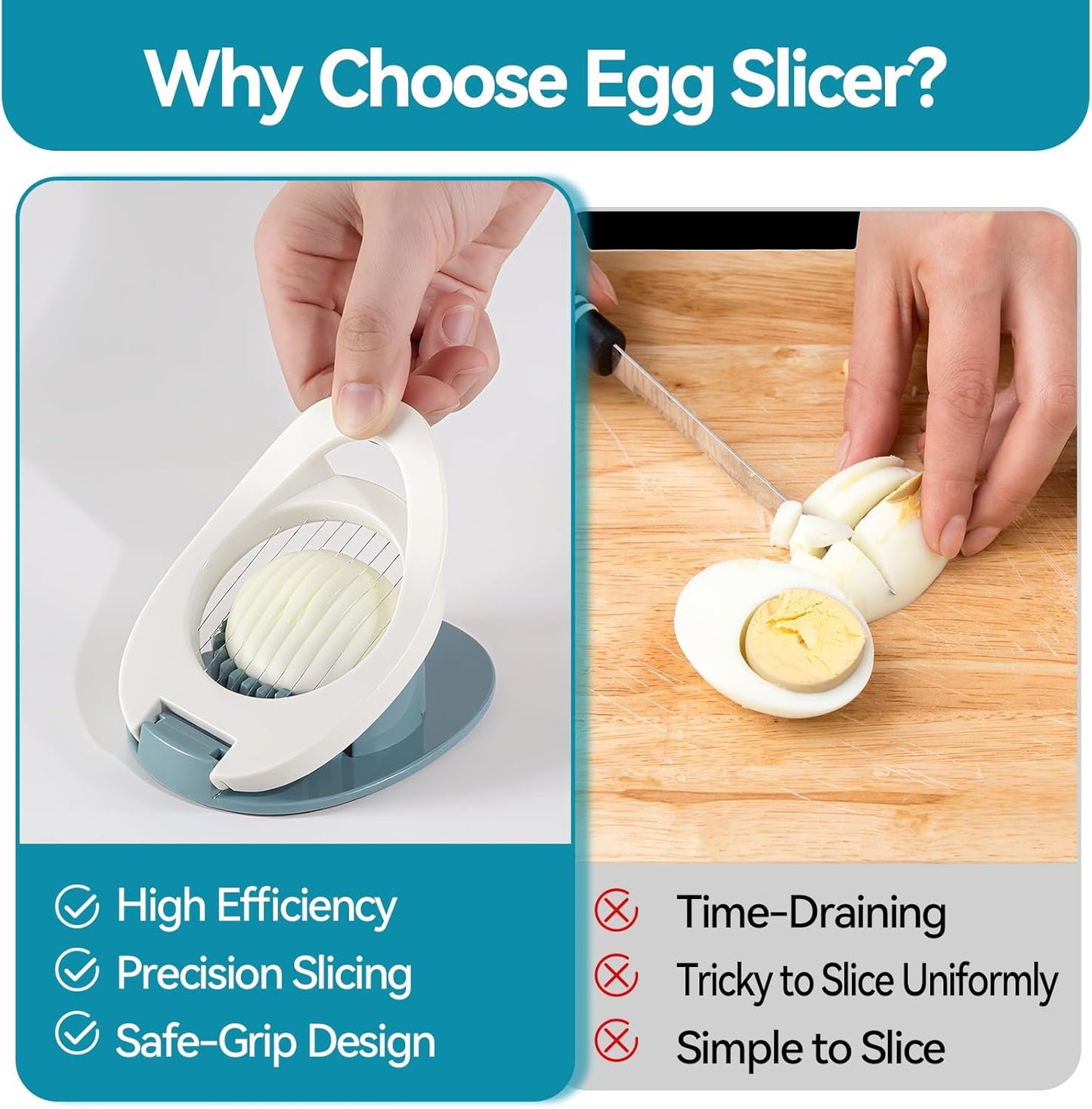 Why Choose Egg Slicer?

High Efficiency
Precision Slicing
Safe-Grip Design

Time-Draining
Tricky to Slice Uniformly
Simple to Slice